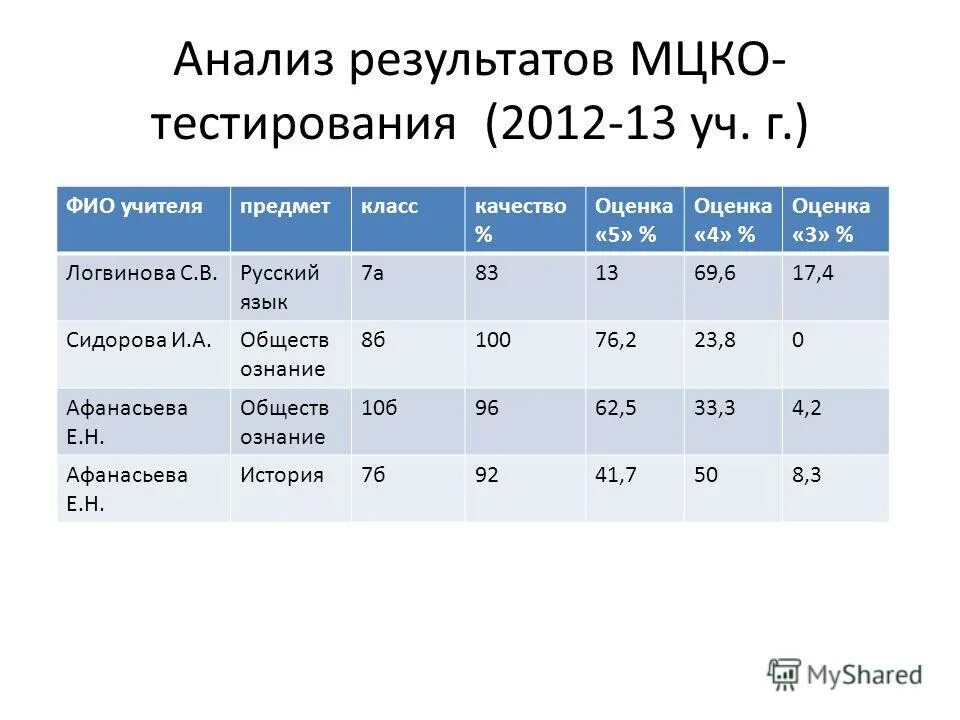 Анализ результатов МЦКО-тестирования (2012-13 уч. г.)

| ФИО учителя | предмет | класс | качество % | Оценка «5» % | Оценка «4» % | Оценка «3» % |
|---|---|---|---|---|---|---|
| Логвинова С.В. | Русский язык | 7а | 83 | 13 | 69,6 | 17,4 |
| Сидорова И.А. | Обществознание | 8б | 100 | 76,2 | 23,8 | 0 |
| Афанасьева Е.Н. | Обществознание | 10б | 96 | 62,5 | 33,3 | 4,2 |
| Афанасьева Е.Н. | История | 7б | 92 | 41,7 | 50 | 8,3 |

MyShared